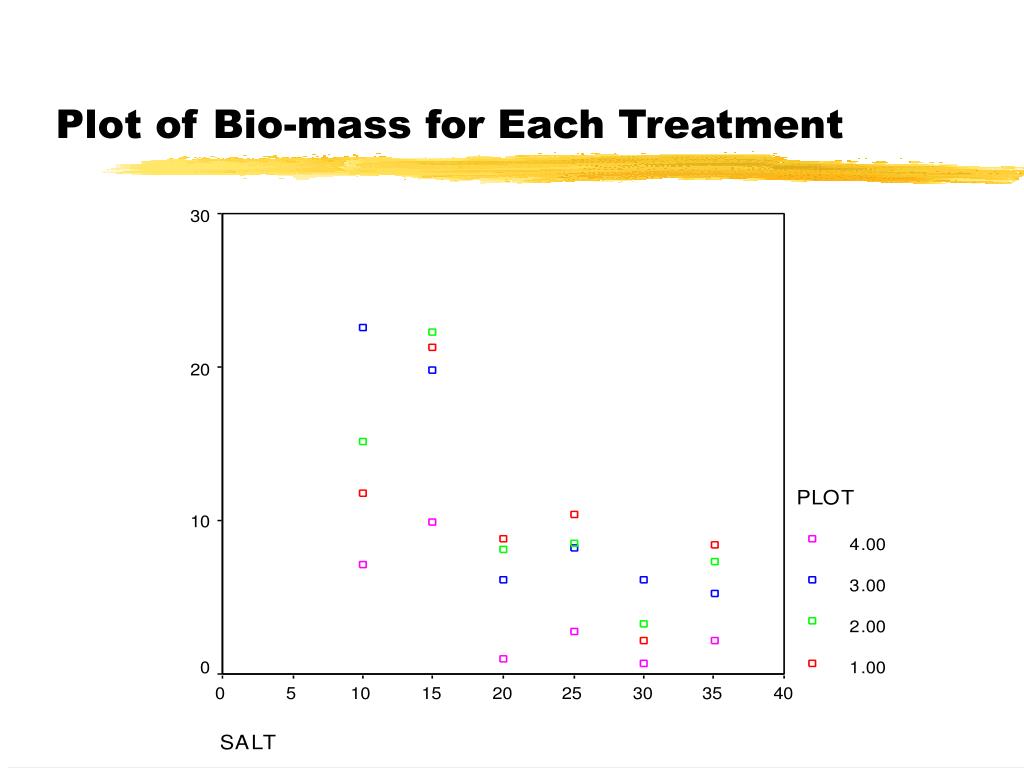 Plot of Bio-mass for Each Treatment

30

20

10

0

0 5 10 15 20 25 30 35 40

SALT

PLOT

4.00

3.00

2.00

1.00